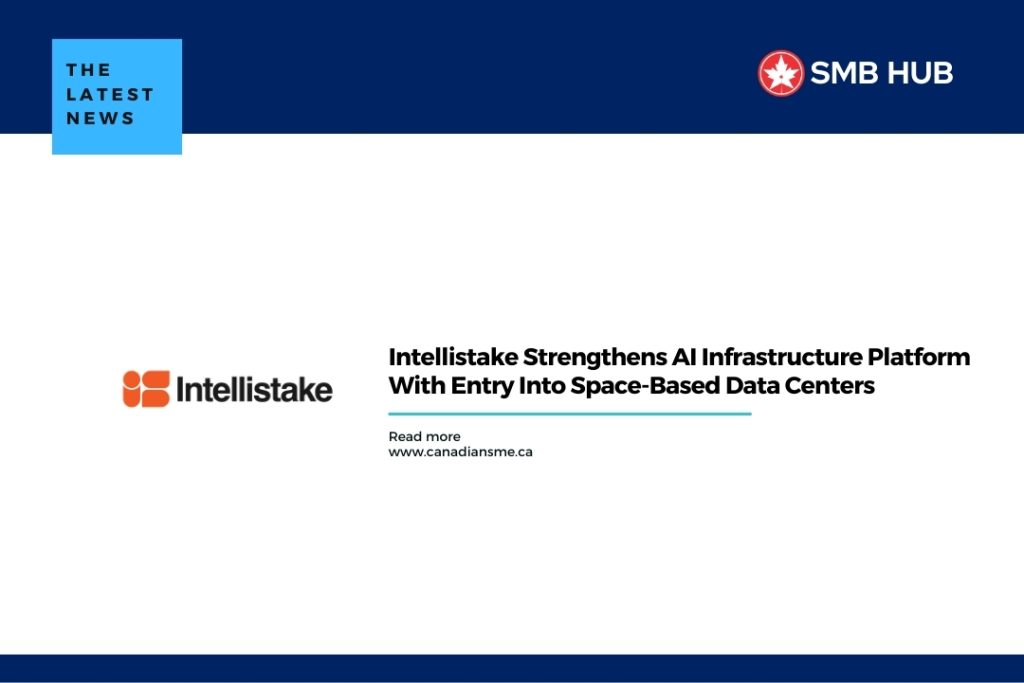 THE LATEST NEWS

SMB HUB

Intellistake

Intellistake Strengthens AI Infrastructure Platform With Entry Into Space-Based Data Centers

Read more
www.canadiansme.ca